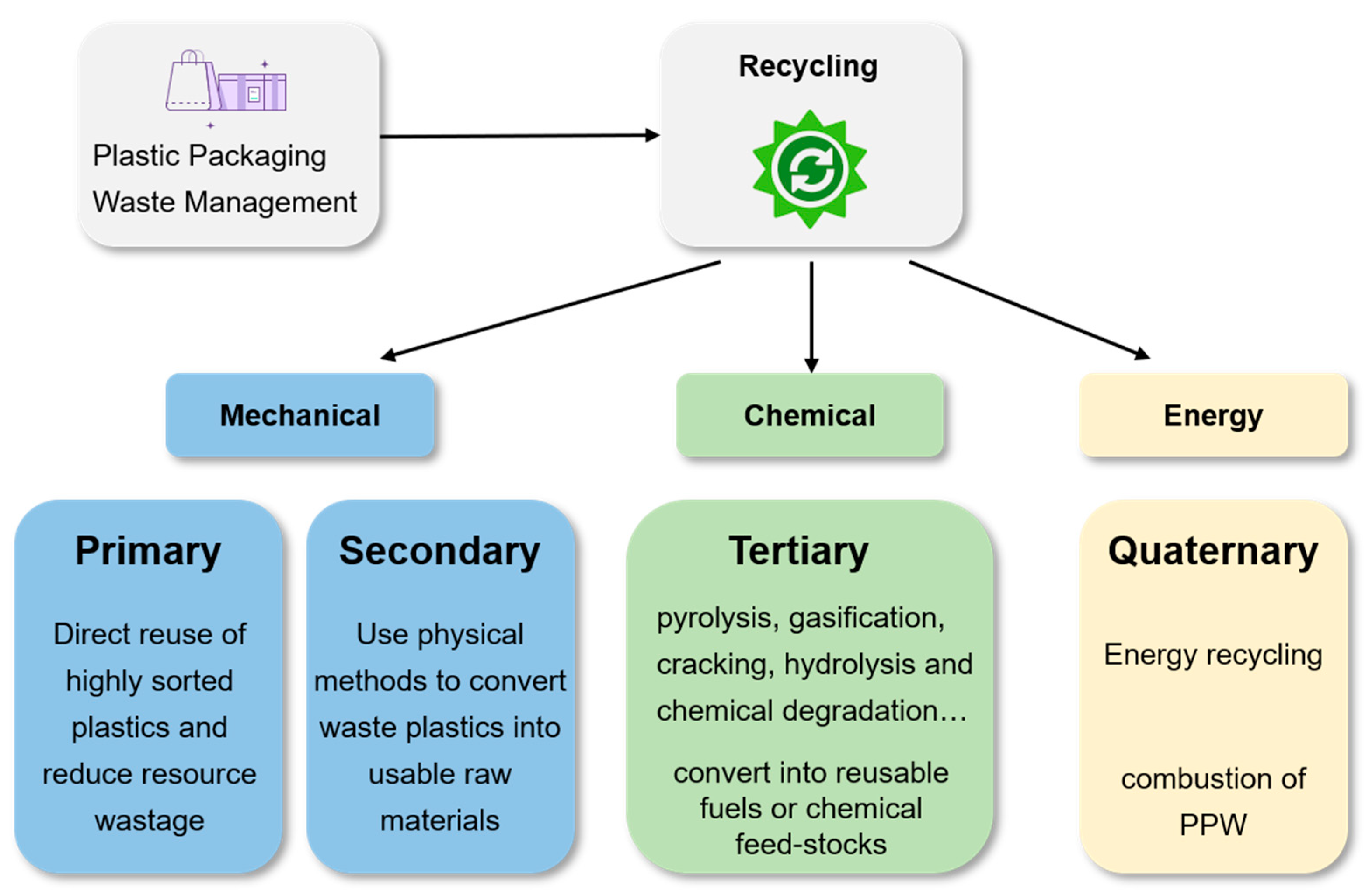 Plastic Packaging Waste Management

Recycling

Mechanical

Chemical

Energy

Primary

Direct reuse of highly sorted plastics and reduce resource wastage

Secondary

Use physical methods to convert waste plastics into usable raw materials

Tertiary

pyrolysis, gasification, cracking, hydrolysis and chemical degradation…

convert into reusable fuels or chemical feed-stocks

Quaternary

Energy recycling

combustion of PPW